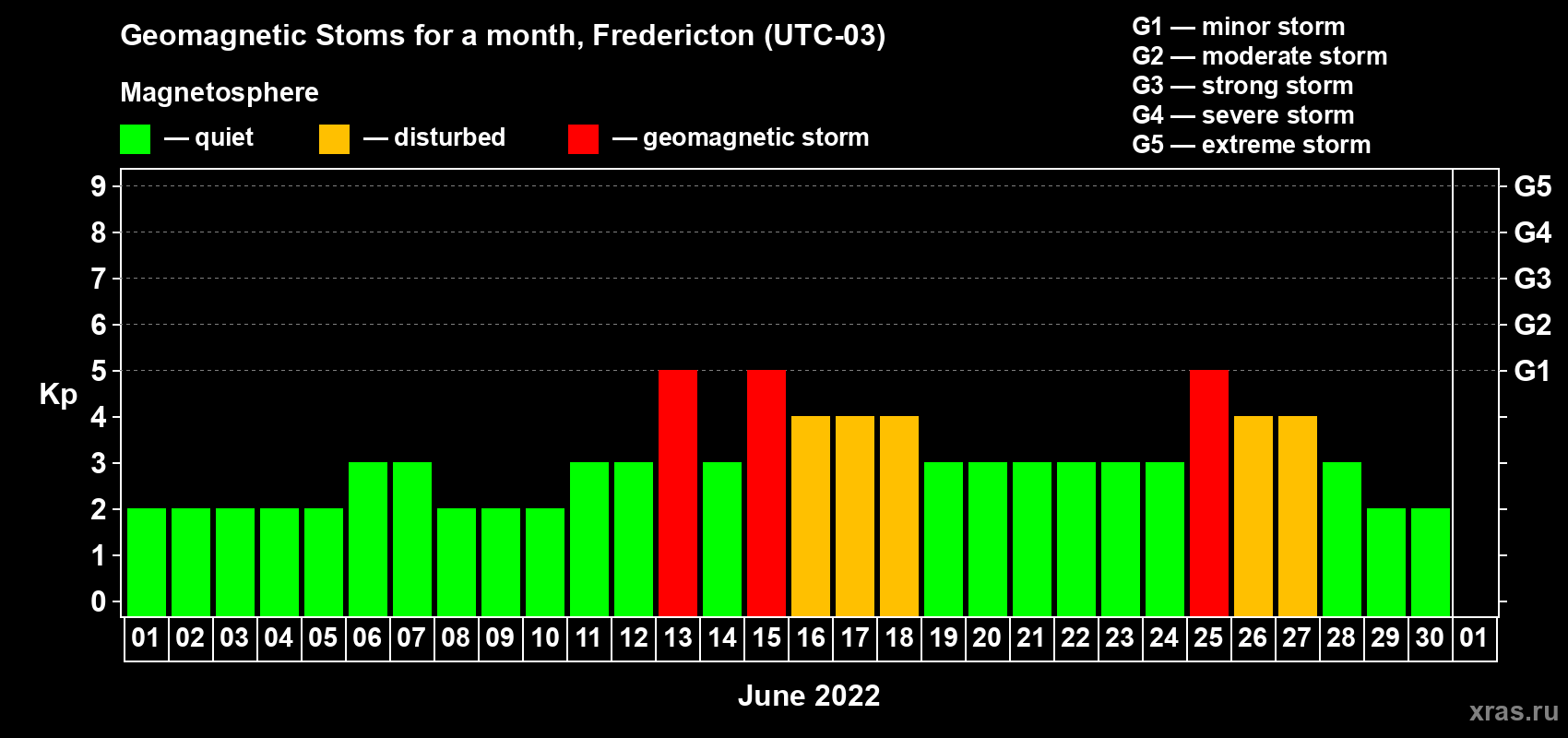 Geomagnetic Stoms for a month, Fredericton (UTC-03)

Magnetosphere

— quiet — disturbed — geomagnetic storm

G1 — minor storm
G2 — moderate storm
G3 — strong storm
G4 — severe storm
G5 — extreme storm

Kp

9 8 7 6 5 4 3 2 1 0

G5 G4 G3 G2 G1

01 02 03 04 05 06 07 08 09 10 11 12 13 14 15 16 17 18 19 20 21 22 23 24 25 26 27 28 29 30 01

June 2022

xras.ru